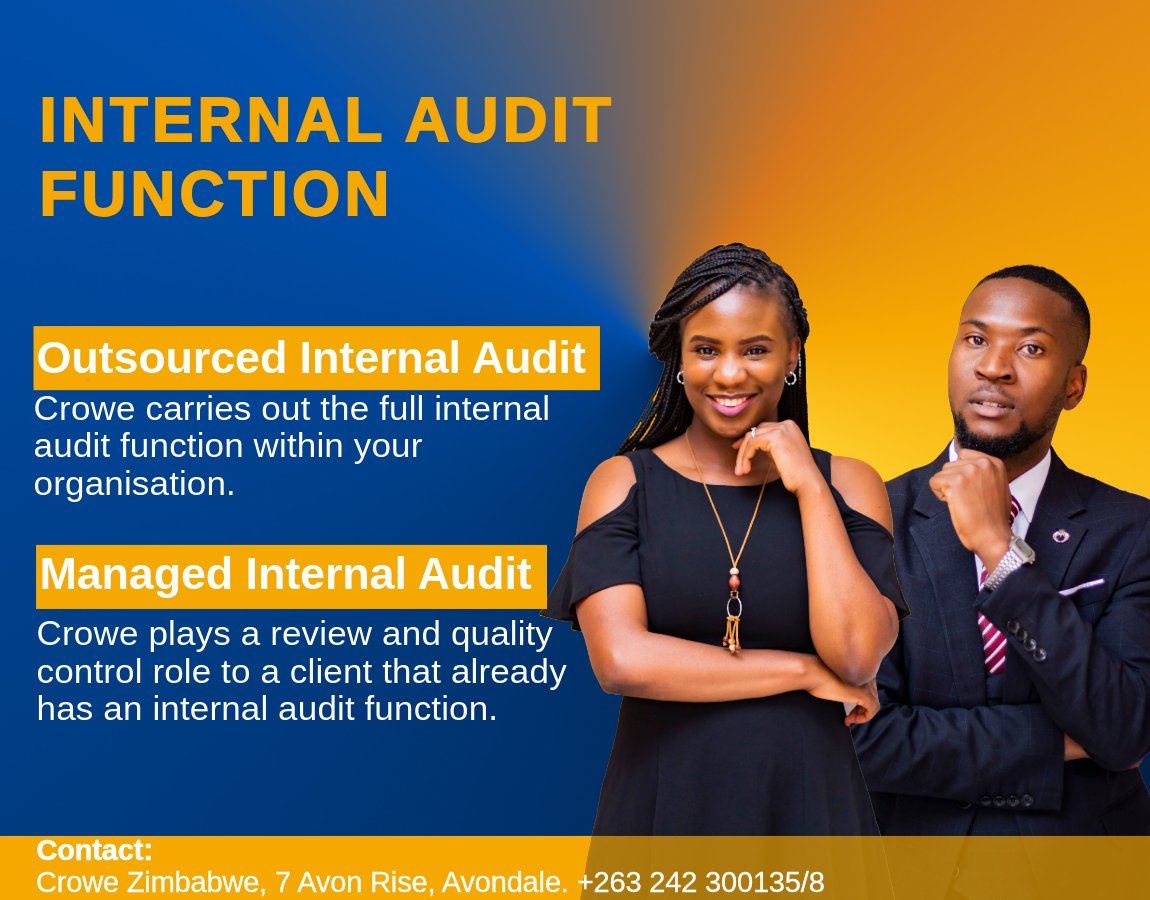 INTERNAL AUDIT FUNCTION

Outsourced Internal Audit

Crowe carries out the full internal audit function within your organisation.

Managed Internal Audit

Crowe plays a review and quality control role to a client that already has an internal audit function.

Contact:
Crowe Zimbabwe, 7 Avon Rise, Avondale. +263 242 300135/8